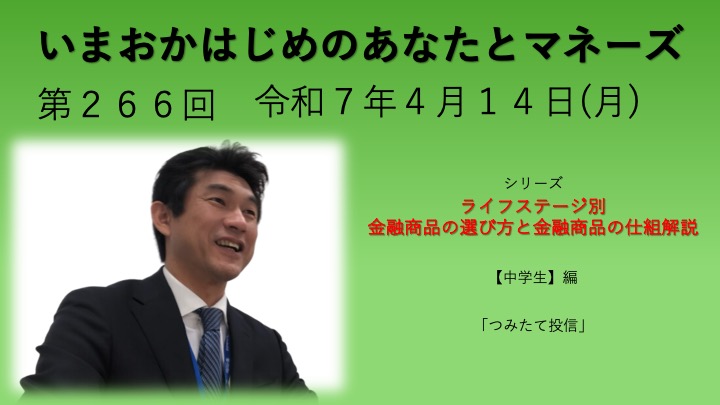 いまおかはじめのあなたとマネーズ

第２６６回　令和７年４月１４日(月)

シリーズ

ライフステージ別
金融商品の選び方と金融商品の仕組解説

【中学生】編

「つみたて投信」